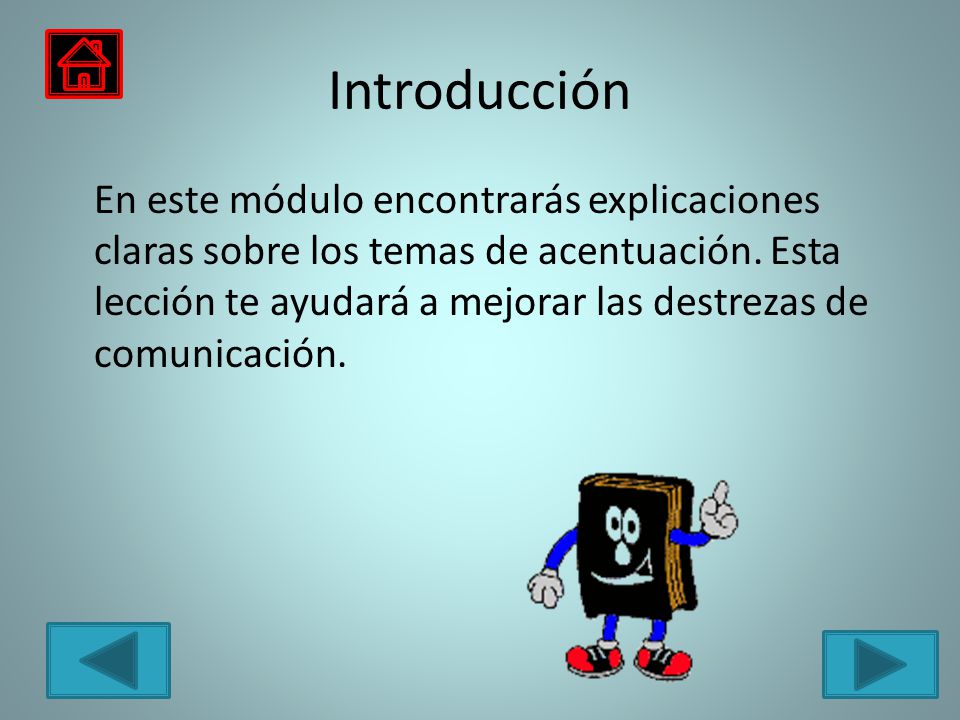 Introducción

En este módulo encontrarás explicaciones claras sobre los temas de acentuación. Esta lección te ayudará a mejorar las destrezas de comunicación.